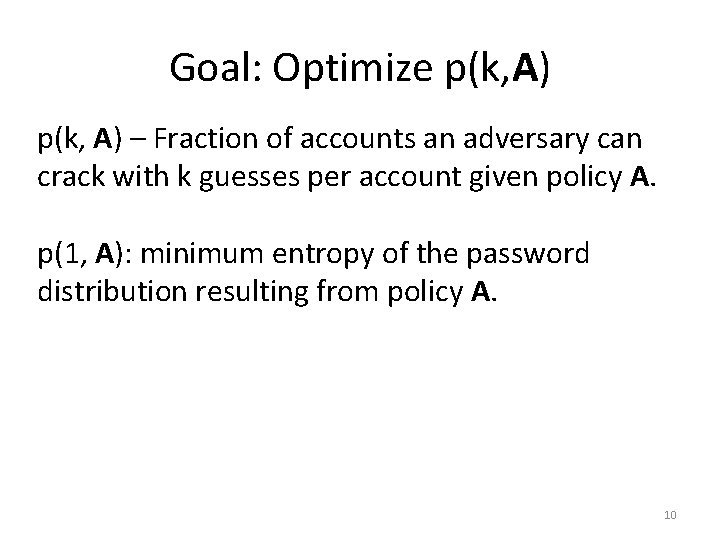 Goal: Optimize p(k,**A**)

p(k, **A**) – Fraction of accounts an adversary can crack with k guesses per account given policy **A**.

p(1, **A**): minimum entropy of the password distribution resulting from policy **A**.

10